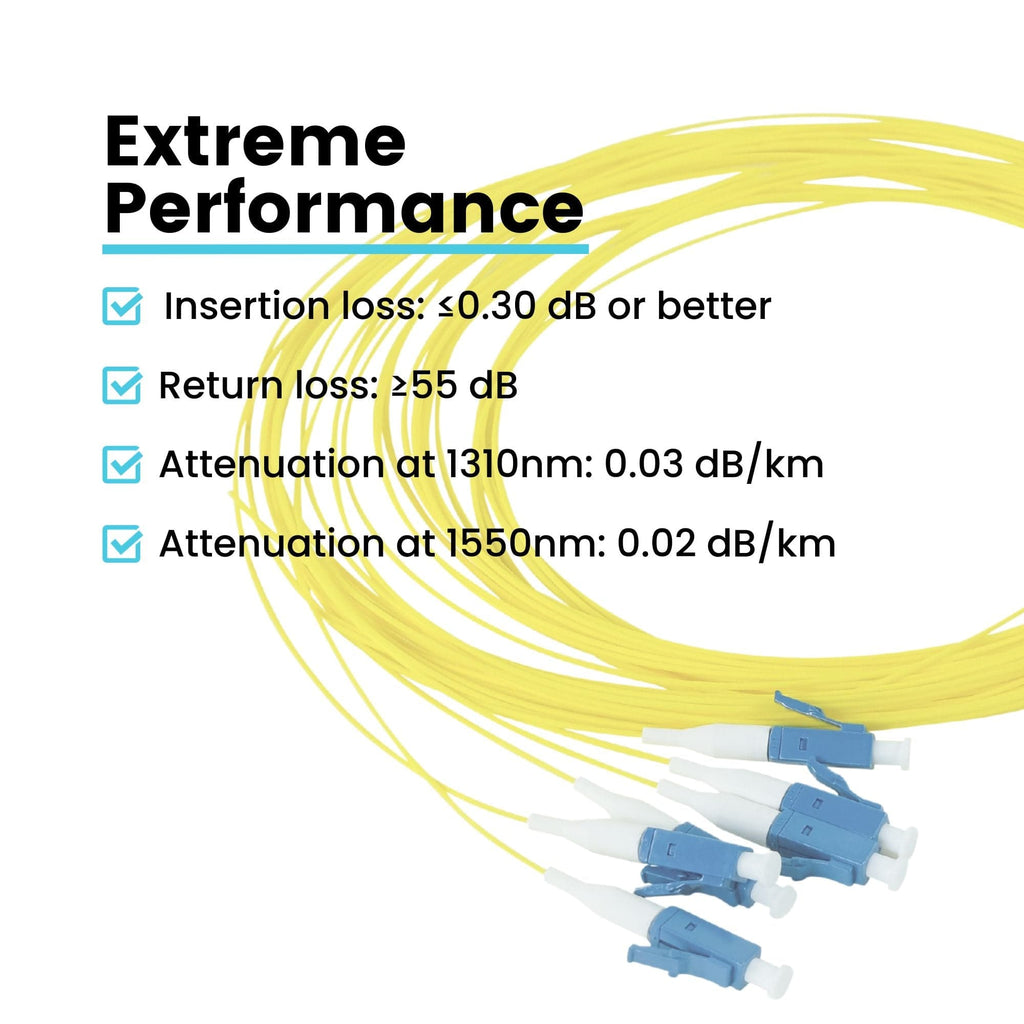 Extreme Performance

Insertion loss: ≤0.30 dB or better

Return loss: ≥55 dB

Attenuation at 1310nm: 0.03 dB/km

Attenuation at 1550nm: 0.02 dB/km